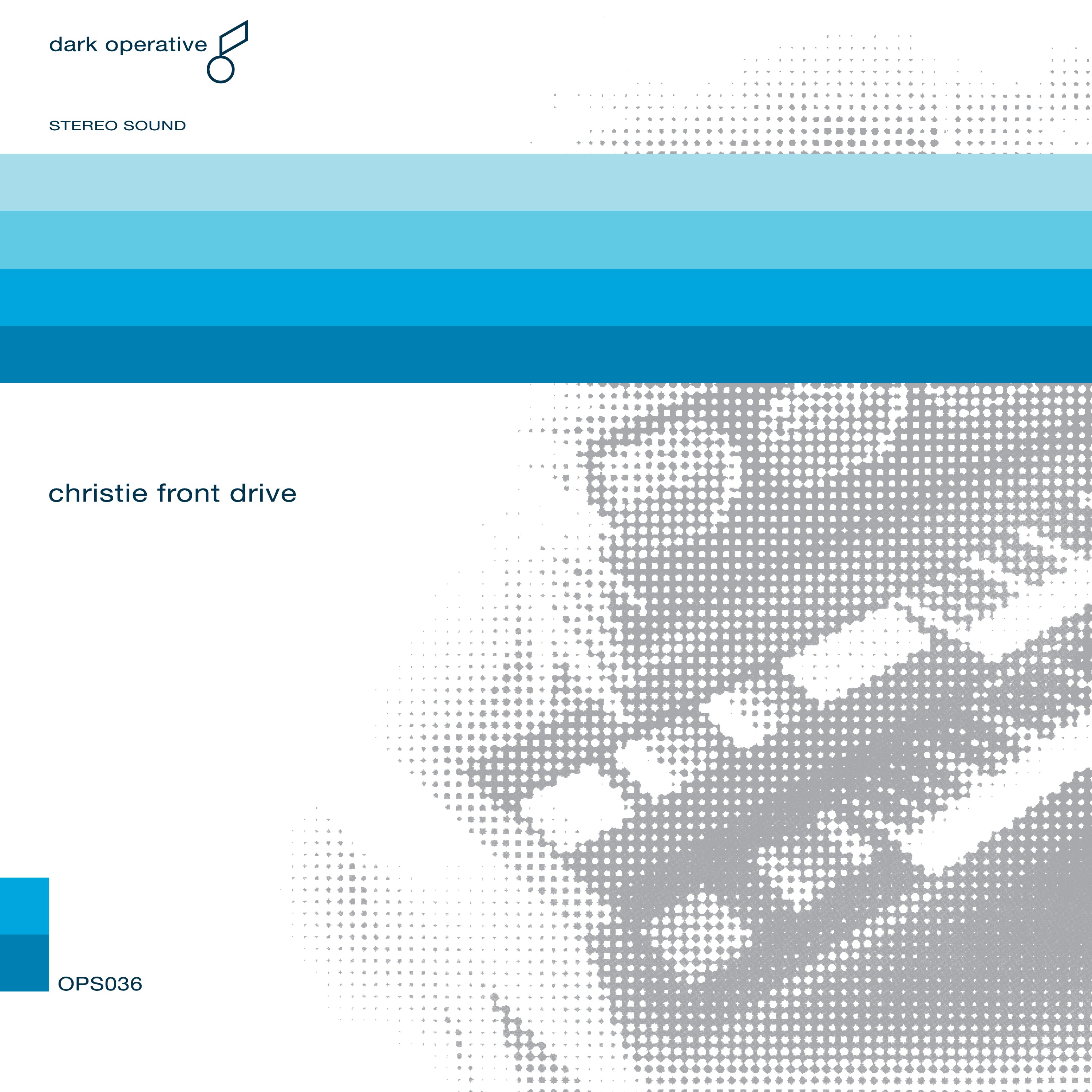 dark operative

STEREO SOUND

christie front drive

OPS036